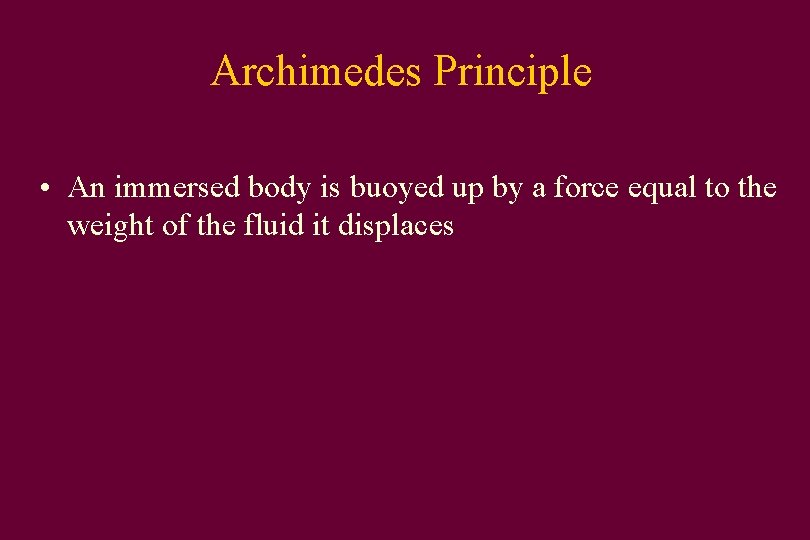 Archimedes Principle

• An immersed body is buoyed up by a force equal to the weight of the fluid it displaces